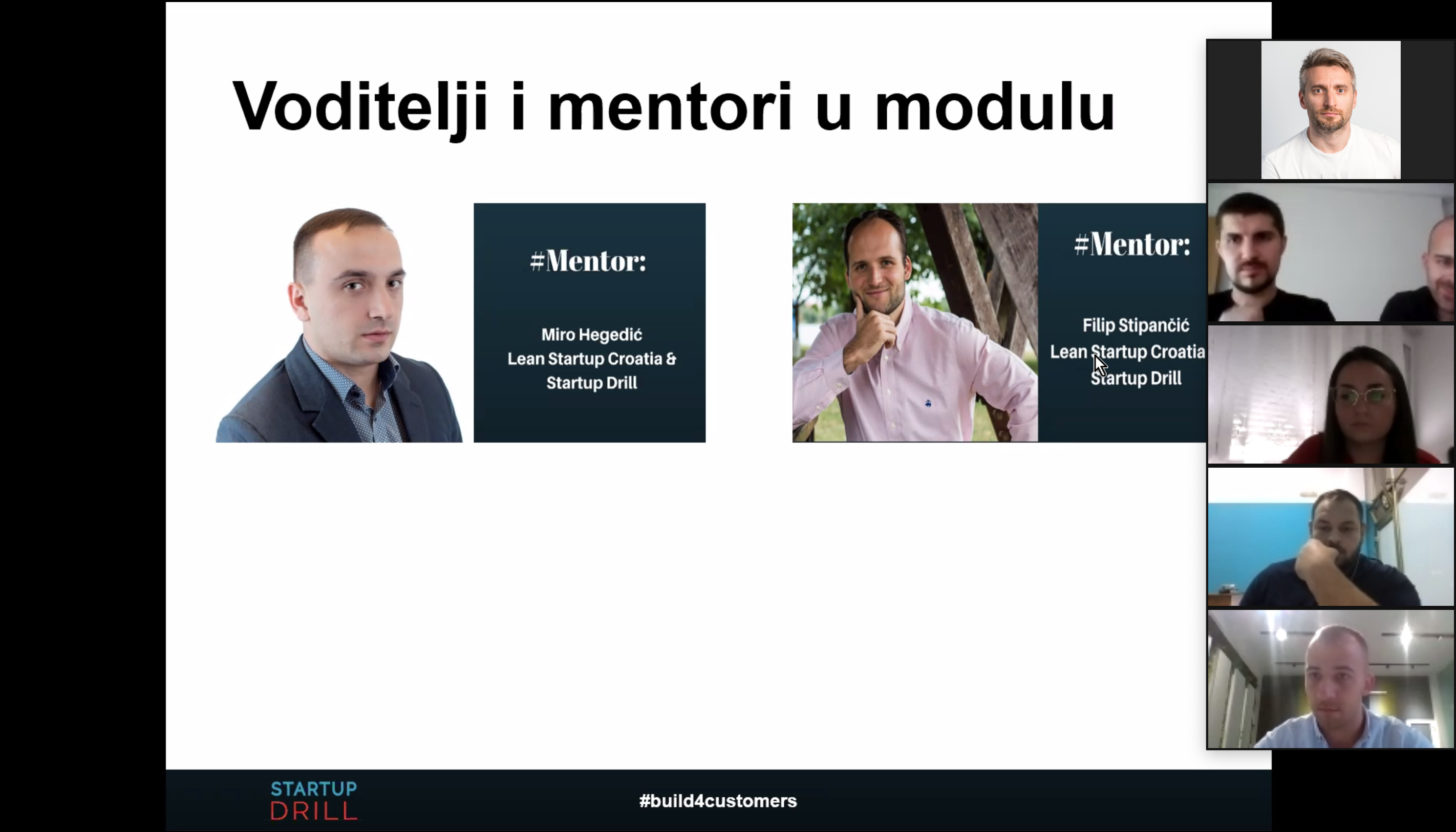 Voditelji i mentori u modulu

#Mentor:

Miro Hegedić
Lean Startup Croatia &
Startup Drill

#Mentor:

Filip Stipančić
Lean Startup Croatia
Startup Drill

STARTUP
DRILL

#build4customers